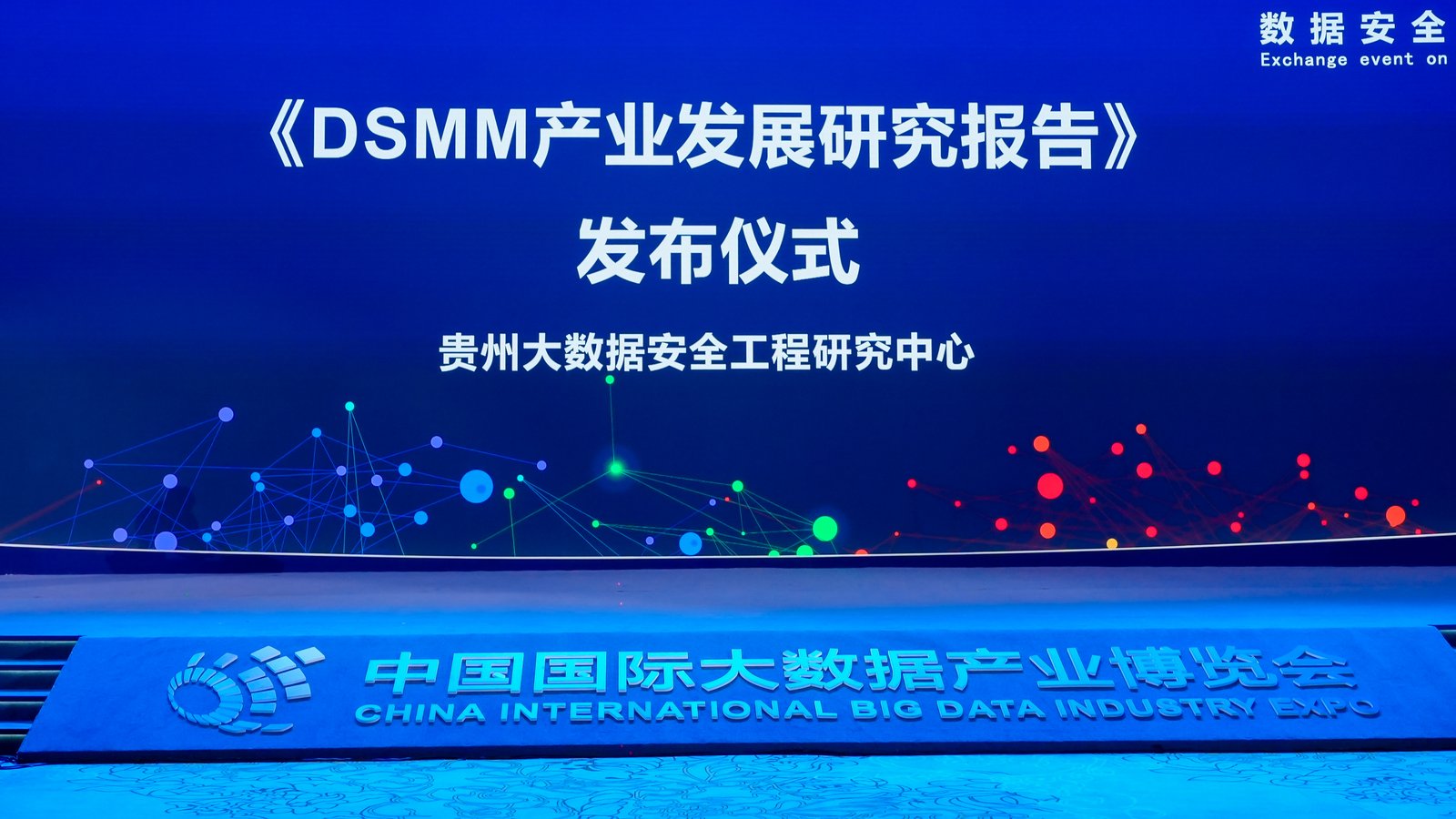 数据安全
Exchange event on

《DSMM产业发展研究报告》
发布仪式

贵州大数据安全工程研究中心

中国国际大数据产业博览会
CHINA INTERNATIONAL BIG DATA INDUSTRY EXPO